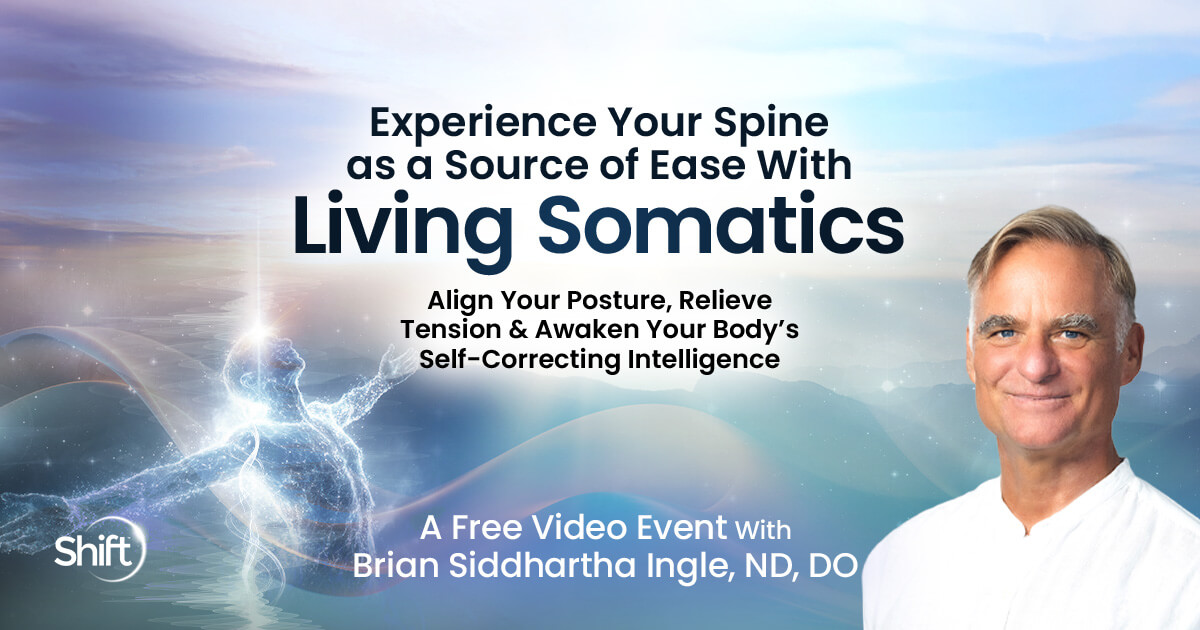 Experience Your Spine as a Source of Ease With
Living Somatics

Align Your Posture, Relieve Tension & Awaken Your Body's Self-Correcting Intelligence

A Free Video Event With
Brian Siddhartha Ingle, ND, DO

Shift